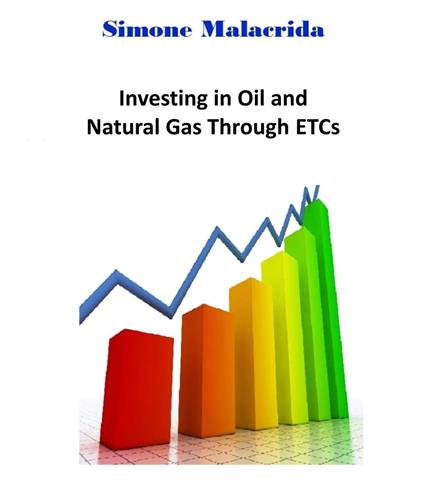 Simone Malacrida

Investing in Oil and Natural Gas Through ETCs